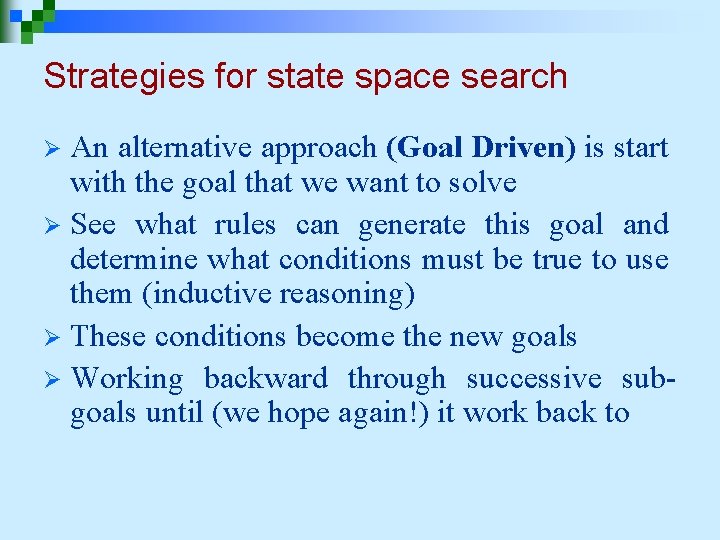 Strategies for state space search

➢ An alternative approach (Goal Driven) is start with the goal that we want to solve

➢ See what rules can generate this goal and determine what conditions must be true to use them (inductive reasoning)

➢ These conditions become the new goals

➢ Working backward through successive subgoals until (we hope again!) it work back to